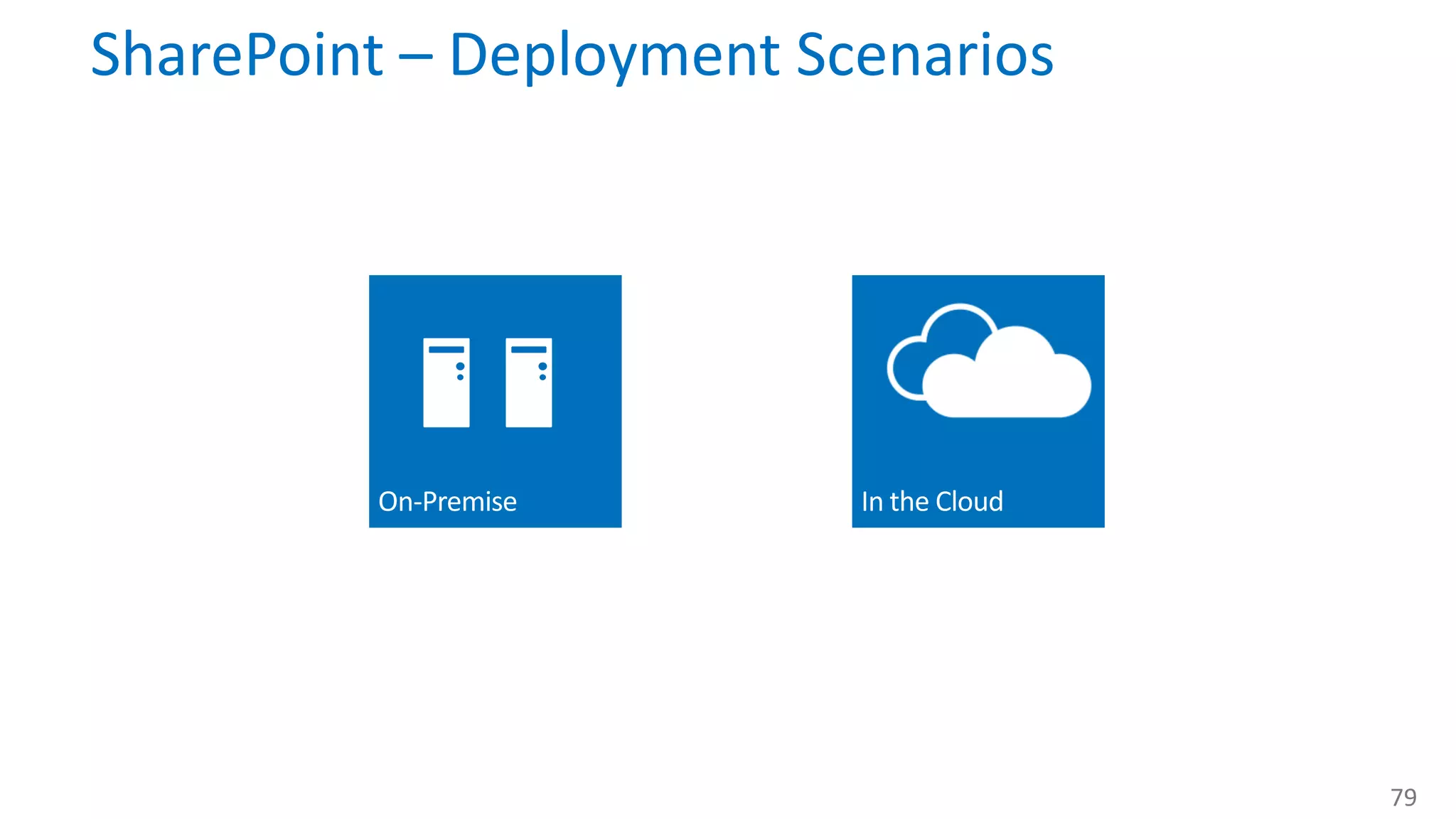 SharePoint – Deployment Scenarios

On-Premise

In the Cloud

79